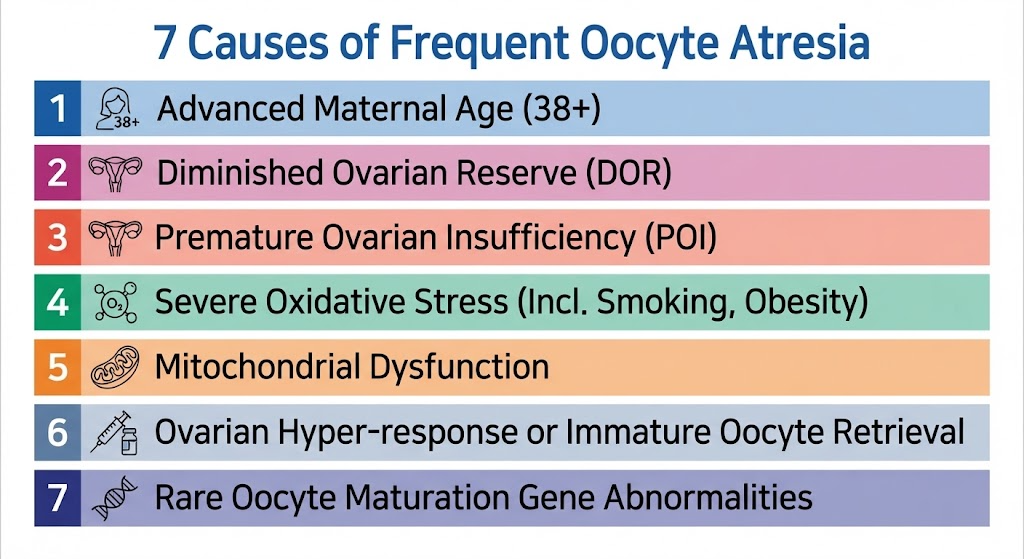 7 Causes of Frequent Oocyte Atresia

1 38+ Advanced Maternal Age (38+)

2 Diminished Ovarian Reserve (DOR)

3 Premature Ovarian Insufficiency (POI)

4 $O_2$ Severe Oxidative Stress (Incl. Smoking, Obesity)

5 Mitochondrial Dysfunction

6 Ovarian Hyper-response or Immature Oocyte Retrieval

7 Rare Oocyte Maturation Gene Abnormalities